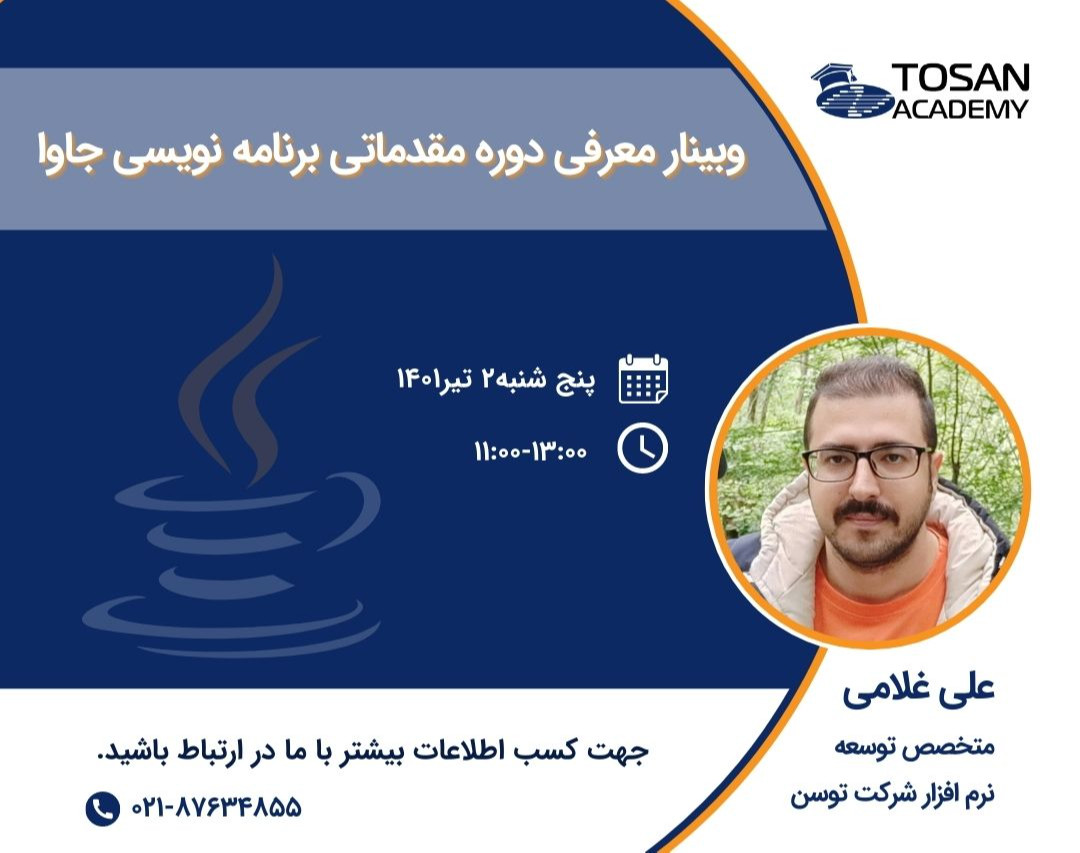 TOSAN ACADEMY

وبینار معرفی دوره مقدماتی برنامه نویسی جاوا

پنج شنبه۲ تیر۱۴۰۱

۱۱:۰۰-۱۳:۰۰

علی غلامی

متخصص توسعه

نرم افزار شرکت توسن

جهت کسب اطلاعات بیشتر با ما در ارتباط باشید.

۰۲۱-۸۷۶۳۴۸۵۵